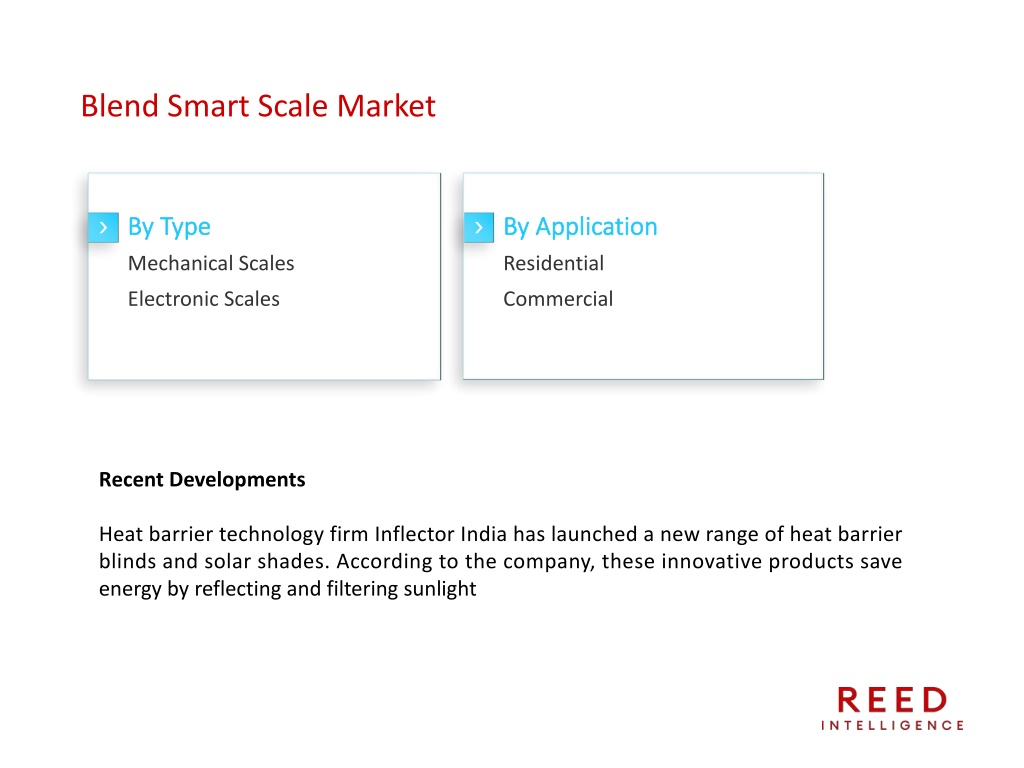 Blend Smart Scale Market

By Type
Mechanical Scales
Electronic Scales

By Application
Residential
Commercial

Recent Developments

Heat barrier technology firm Inflector India has launched a new range of heat barrier blinds and solar shades. According to the company, these innovative products save energy by reflecting and filtering sunlight

REED
INTELLIGENCE